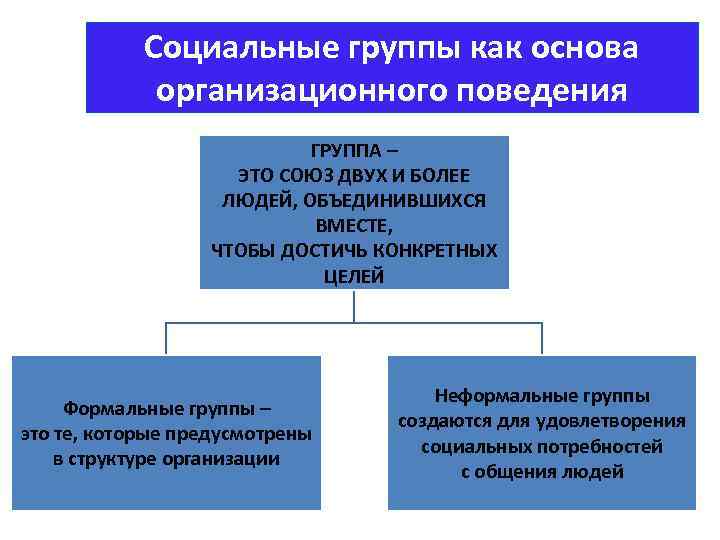 Социальные группы как основа организационного поведения

ГРУППА – ЭТО СОЮЗ ДВУХ И БОЛЕЕ ЛЮДЕЙ, ОБЪЕДИНИВШИХСЯ ВМЕСТЕ, ЧТОБЫ ДОСТИЧЬ КОНКРЕТНЫХ ЦЕЛЕЙ

Формальные группы – это те, которые предусмотрены в структуре организации

Неформальные группы создаются для удовлетворения социальных потребностей с общения людей